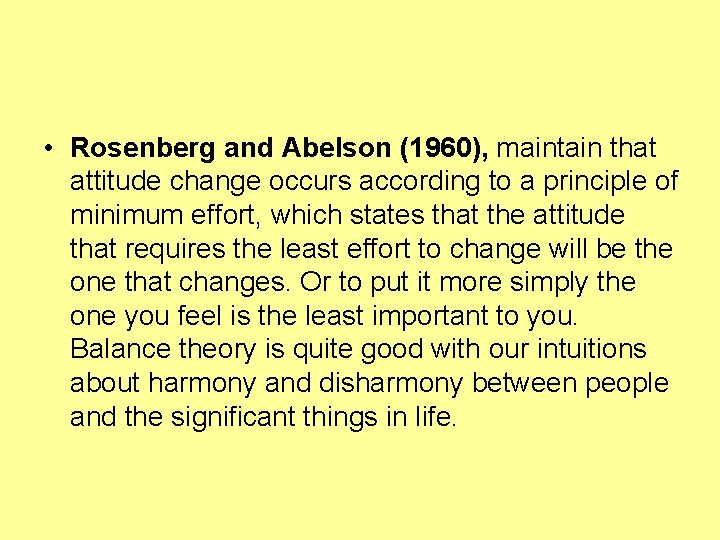 • Rosenberg and Abelson (1960), maintain that attitude change occurs according to a principle of minimum effort, which states that the attitude that requires the least effort to change will be the one that changes. Or to put it more simply the one you feel is the least important to you. Balance theory is quite good with our intuitions about harmony and disharmony between people and the significant things in life.